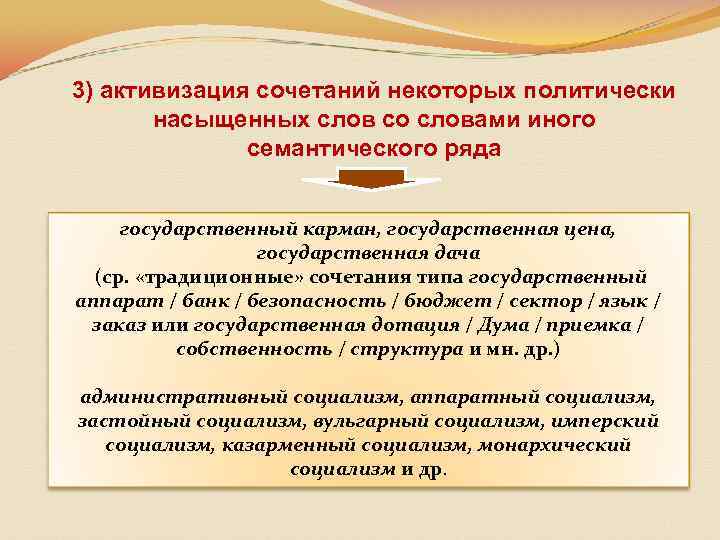 3) активизация сочетаний некоторых политически насыщенных слов со словами иного семантического ряда

государственный карман, государственная цена, государственная дача
(ср. «традиционные» сочетания типа государственный аппарат / банк / безопасность / бюджет / сектор / язык / заказ или государственная дотация / Дума / приемка / собственность / структура и мн. др.)

административный социализм, аппаратный социализм, застойный социализм, вульгарный социализм, имперский социализм, казарменный социализм, монархический социализм и др.